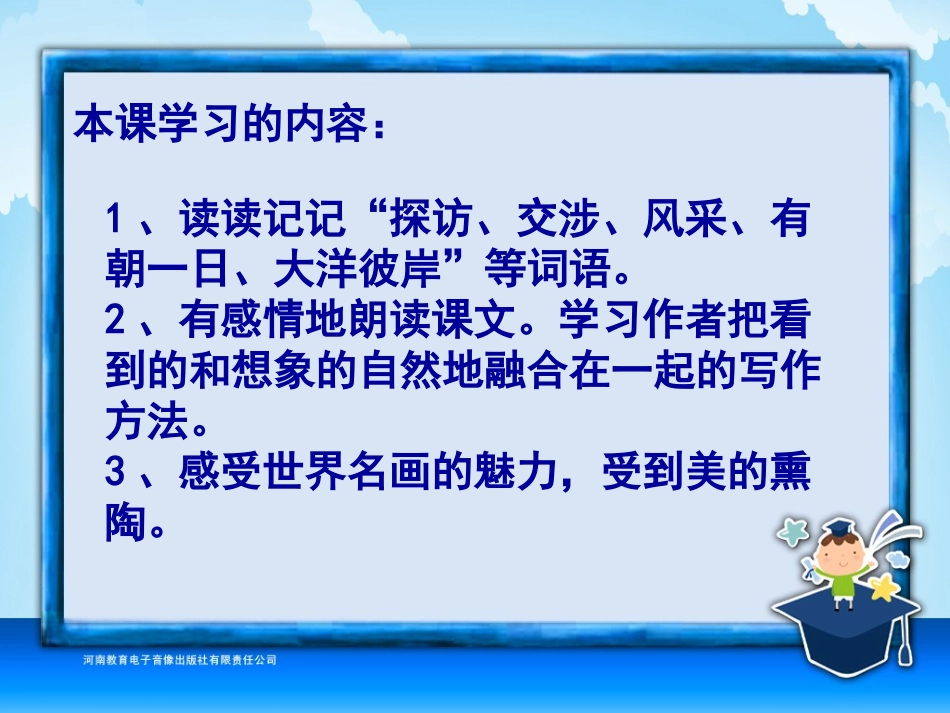 本课学习的内容：

1、读读记记“探访、交涉、风采、有朝一日、大洋彼岸”等词语。
2、有感情地朗读课文。学习作者把看到的和想象的自然地融合在一起的写作方法。
3、感受世界名画的魅力，受到美的熏陶。

河南教育电子音像出版社有限责任公司